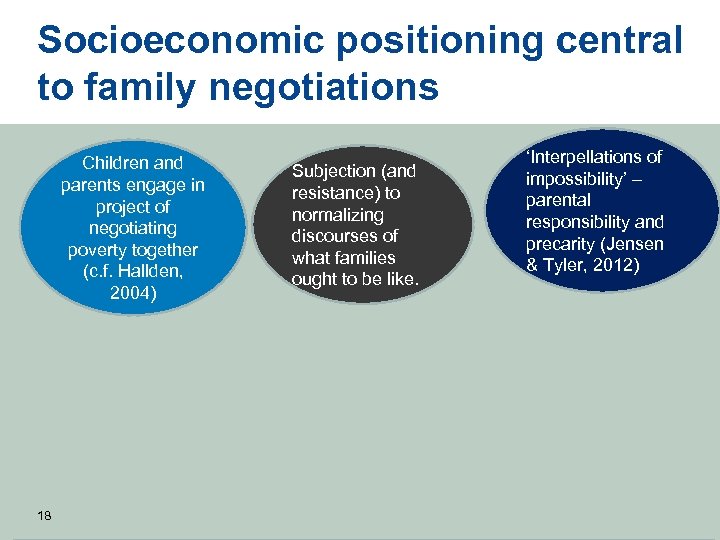 Socioeconomic positioning central to family negotiations

Children and parents engage in project of negotiating poverty together (c.f. Hallden, 2004)

Subjection (and resistance) to normalizing discourses of what families ought to be like.

‘Interpellations of impossibility’ – parental responsibility and precarity (Jensen & Tyler, 2012)

18